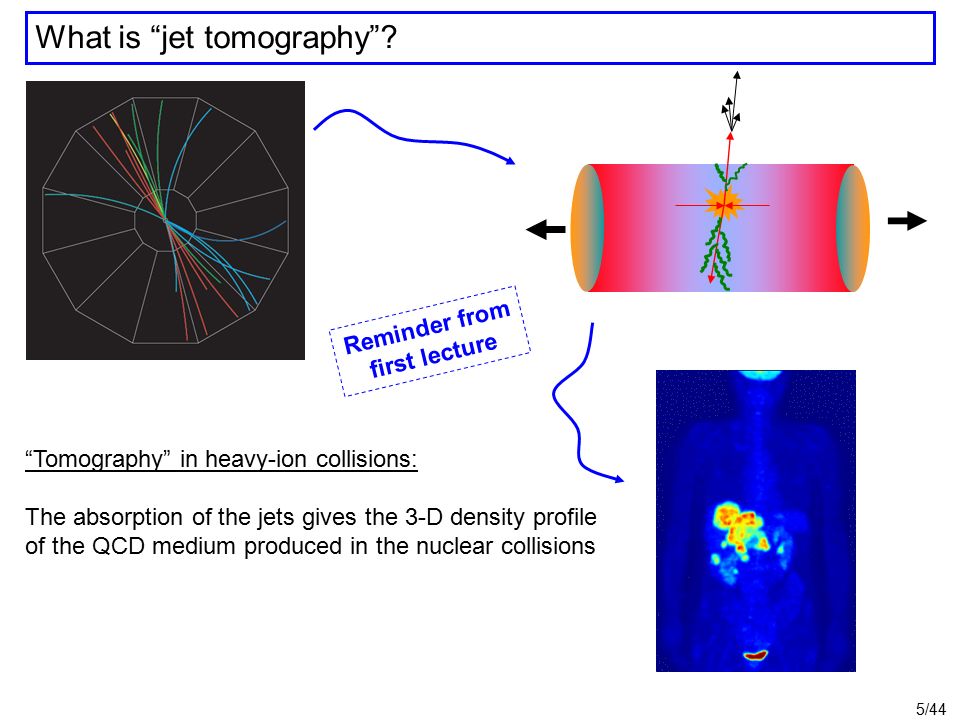 What is “jet tomography”?

Reminder from first lecture

“Tomography” in heavy-ion collisions:

The absorption of the jets gives the 3-D density profile of the QCD medium produced in the nuclear collisions

5/44